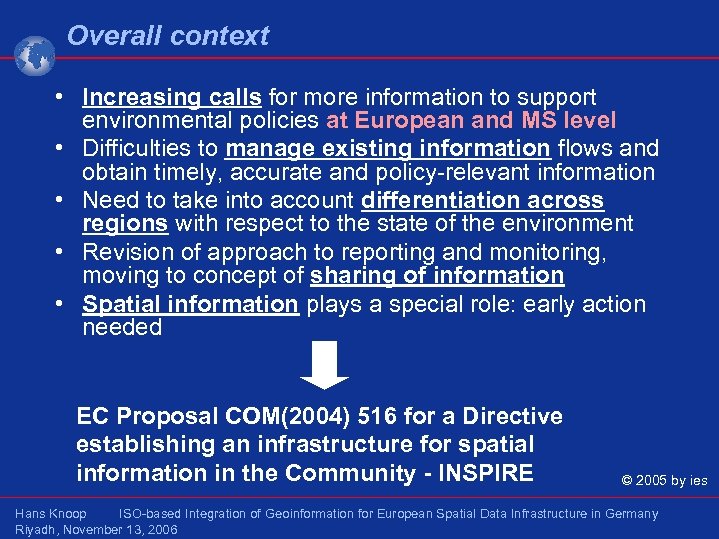 Overall context

• Increasing calls for more information to support environmental policies at European and MS level
• Difficulties to manage existing information flows and obtain timely, accurate and policy-relevant information
• Need to take into account differentiation across regions with respect to the state of the environment
• Revision of approach to reporting and monitoring, moving to concept of sharing of information
• Spatial information plays a special role: early action needed

EC Proposal COM(2004) 516 for a Directive establishing an infrastructure for spatial information in the Community - INSPIRE

© 2005 by ies

Hans Knoop ISO-based Integration of Geoinformation for European Spatial Data Infrastructure in Germany
Riyadh, November 13, 2006